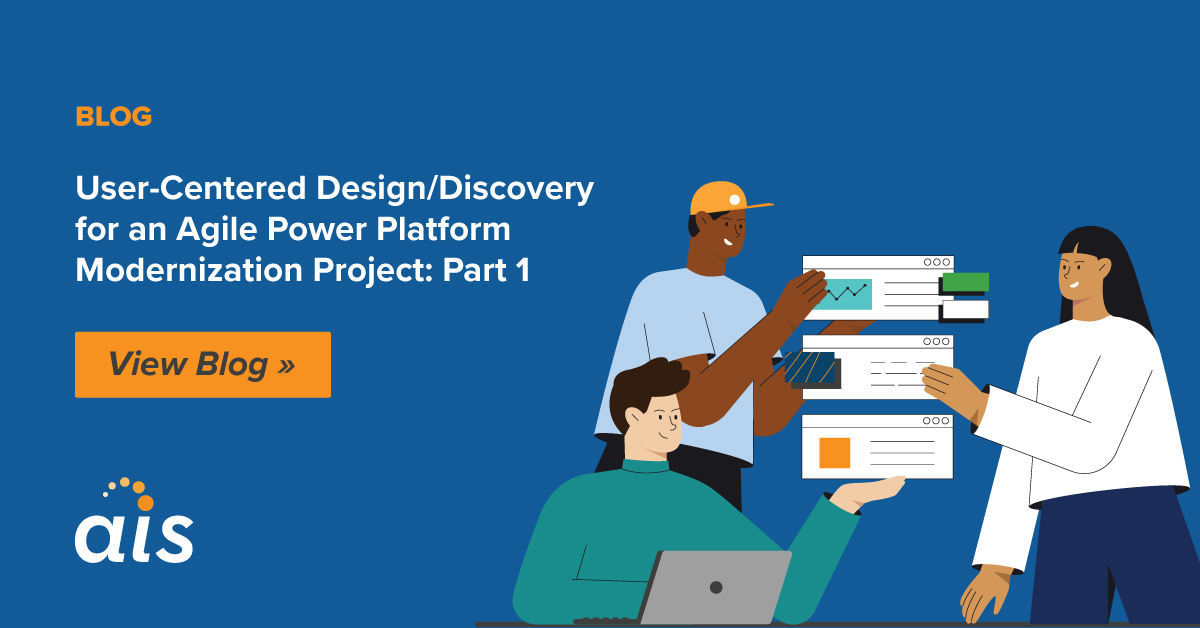 BLOG

User-Centered Design/Discovery for an Agile Power Platform Modernization Project: Part 1

View Blog »

ais